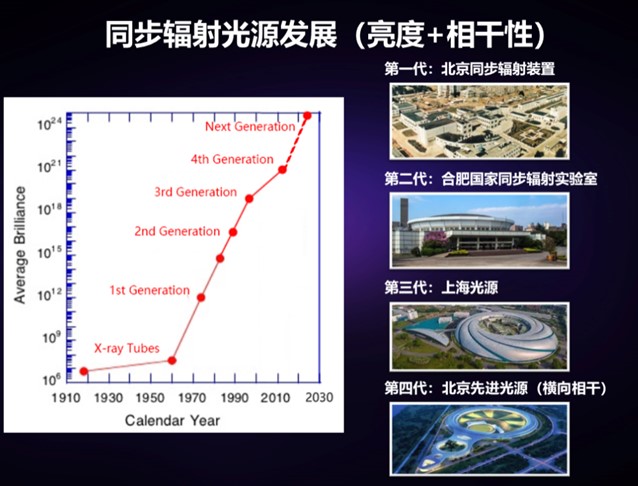 同步辐射光源发展（亮度+相干性）

Average Brilliance

$10^{24}$
$10^{21}$
$10^{18}$
$10^{15}$
$10^{12}$
$10^{9}$
$10^{6}$

Next Generation
4th Generation
3rd Generation
2nd Generation
1st Generation
X-ray Tubes

1910 1930 1950 1970 1990 2010 2030

Calendar Year

第一代：北京同步辐射装置

第二代：合肥国家同步辐射实验室

第三代：上海光源

第四代：北京先进光源（横向相干）